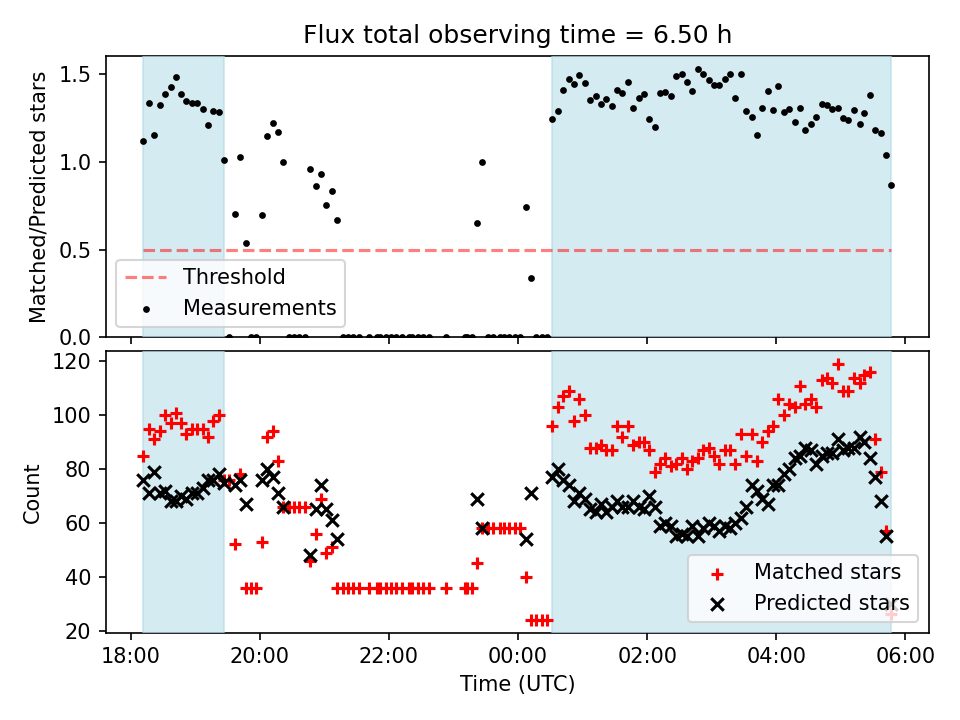 Flux total observing time = 6.50 h

Matched/Predicted stars

1.5
1.0
0.5
0.0

Threshold
Measurements

Count

120
100
80
60
40
20

Matched stars
Predicted stars

18:00
20:00
22:00
00:00
02:00
04:00
06:00

Time (UTC)